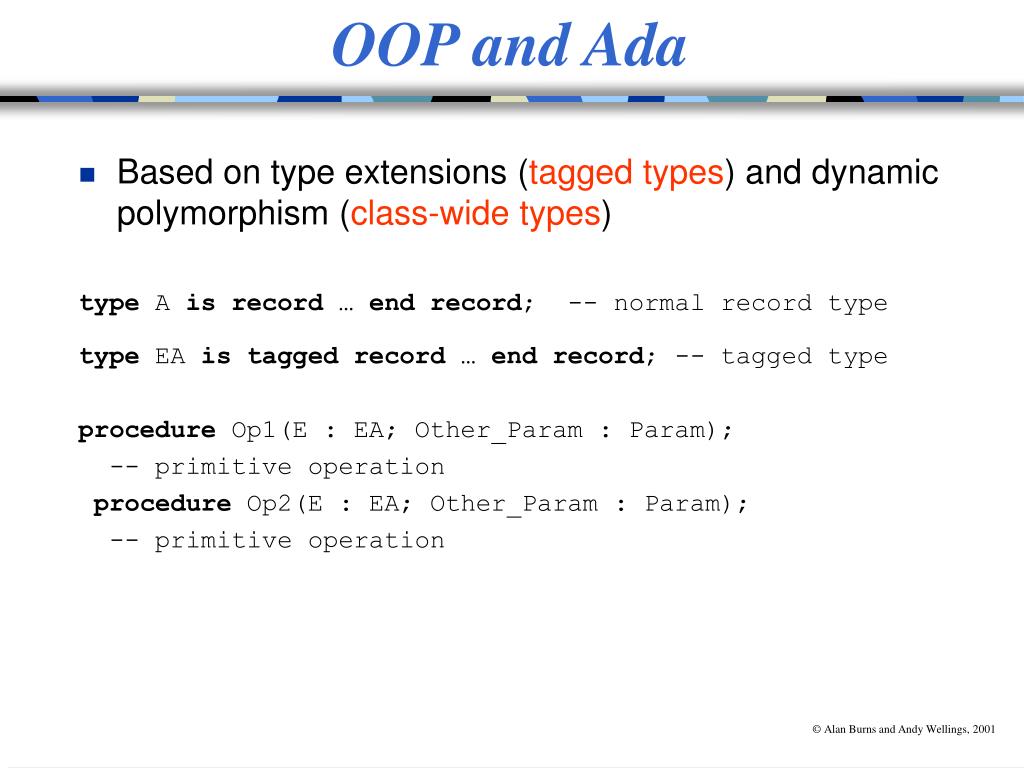 OOP and Ada

Based on type extensions (tagged types) and dynamic polymorphism (class-wide types)

type A is record … end record; -- normal record type

type EA is tagged record … end record; -- tagged type

procedure Op1(E : EA; Other_Param : Param);
-- primitive operation
procedure Op2(E : EA; Other_Param : Param);
-- primitive operation

© Alan Burns and Andy Wellings, 2001